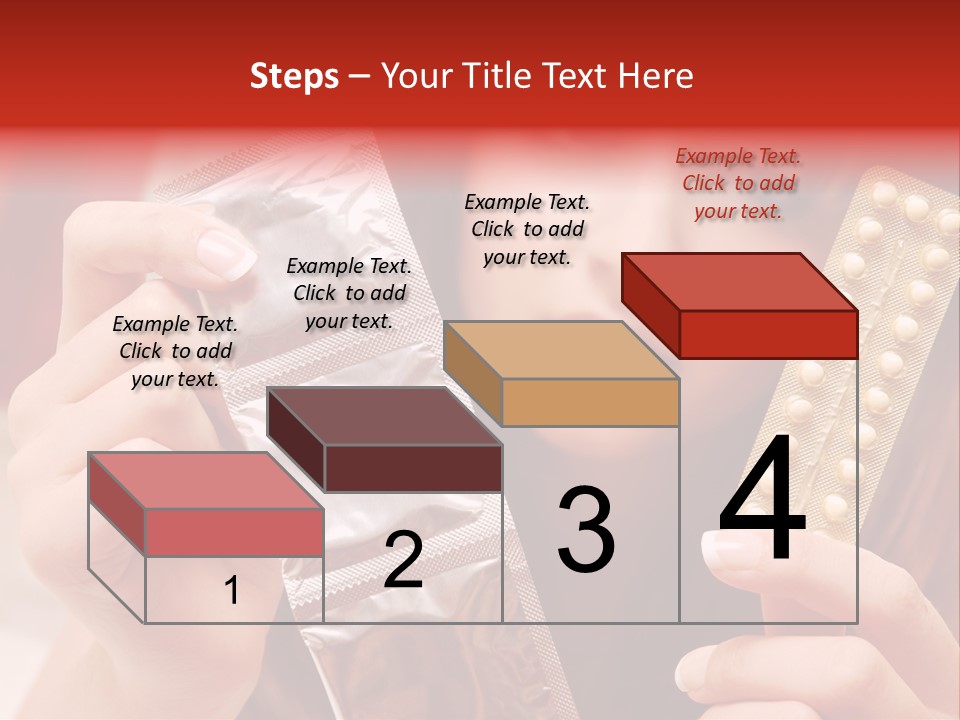 Steps – Your Title Text Here

Example Text. Click to add your text.

Example Text. Click to add your text.

Example Text. Click to add your text.

Example Text. Click to add your text.

1

2

3

4